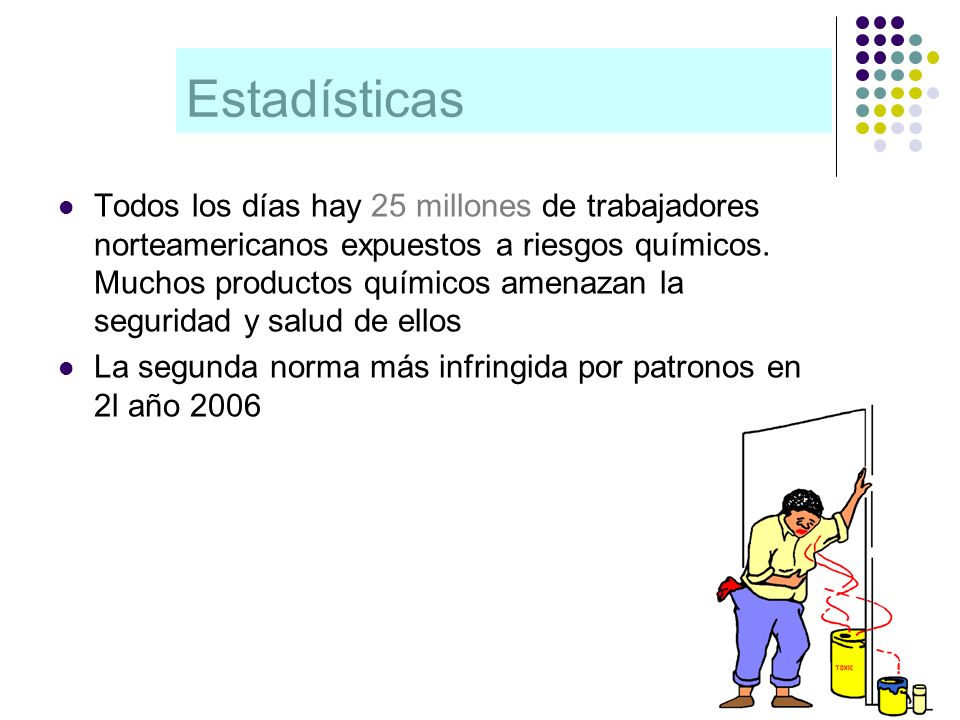 Estadísticas

Todos los días hay 25 millones de trabajadores norteamericanos expuestos a riesgos químicos. Muchos productos químicos amenazan la seguridad y salud de ellos

La segunda norma más infringida por patronos en 2l año 2006

TOXIC